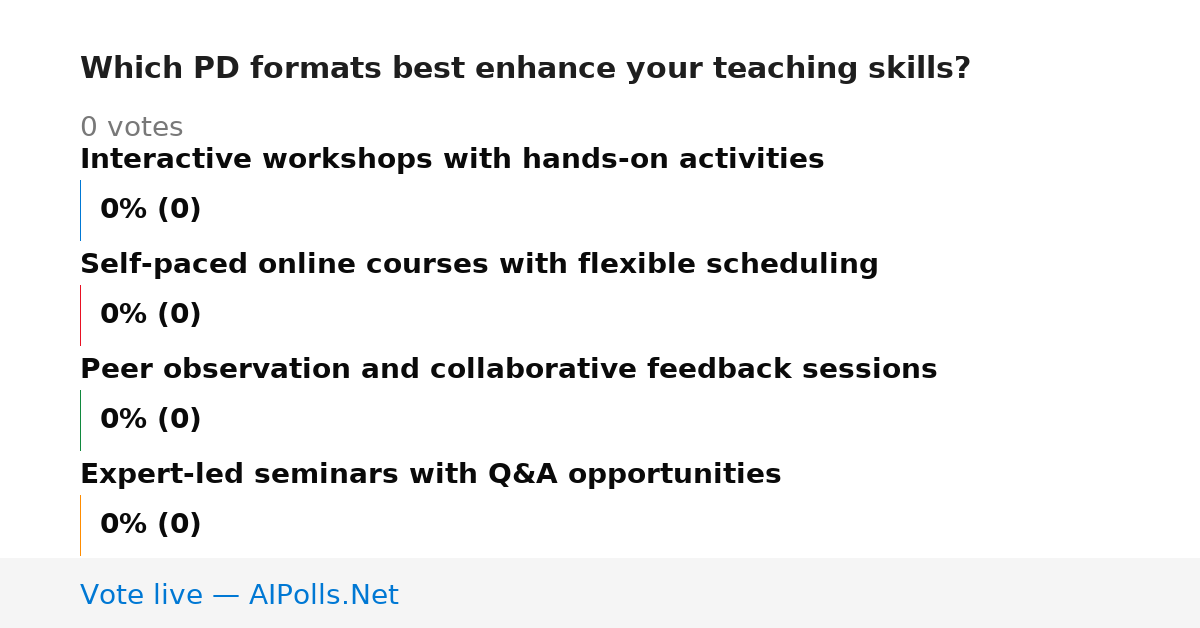 Which PD formats best enhance your teaching skills?

0 votes

Interactive workshops with hands-on activities

0% (0)

Self-paced online courses with flexible scheduling

0% (0)

Peer observation and collaborative feedback sessions

0% (0)

Expert-led seminars with Q&A opportunities

0% (0)

Vote live — AIPolls.Net